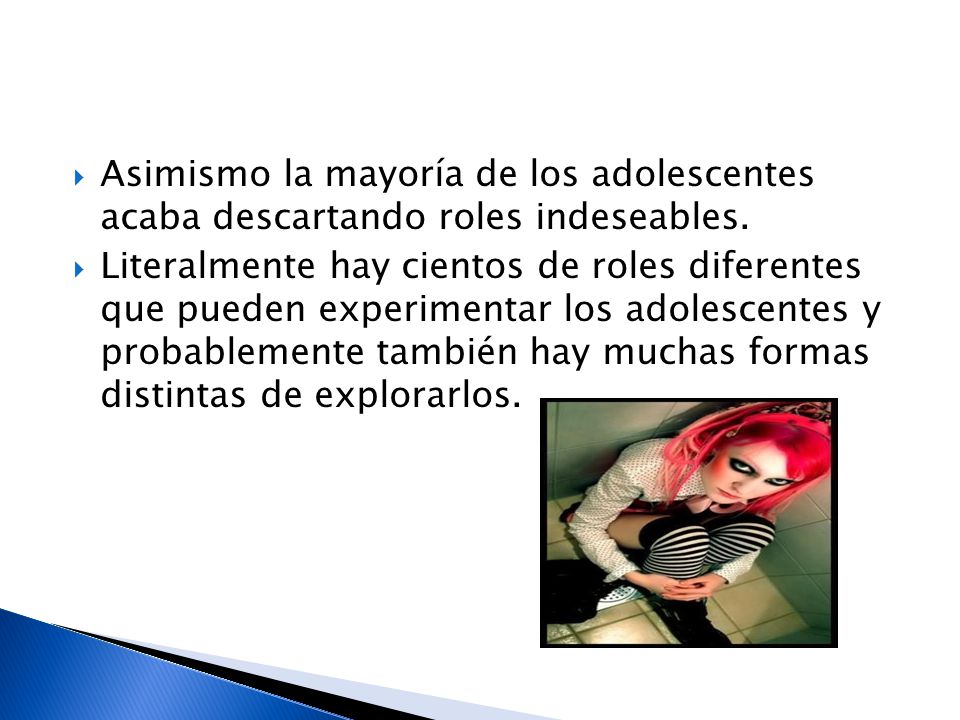 Asimismo la mayoría de los adolescentes acaba descartando roles indeseables.

Literalmente hay cientos de roles diferentes que pueden experimentar los adolescentes y probablemente también hay muchas formas distintas de explorarlos.